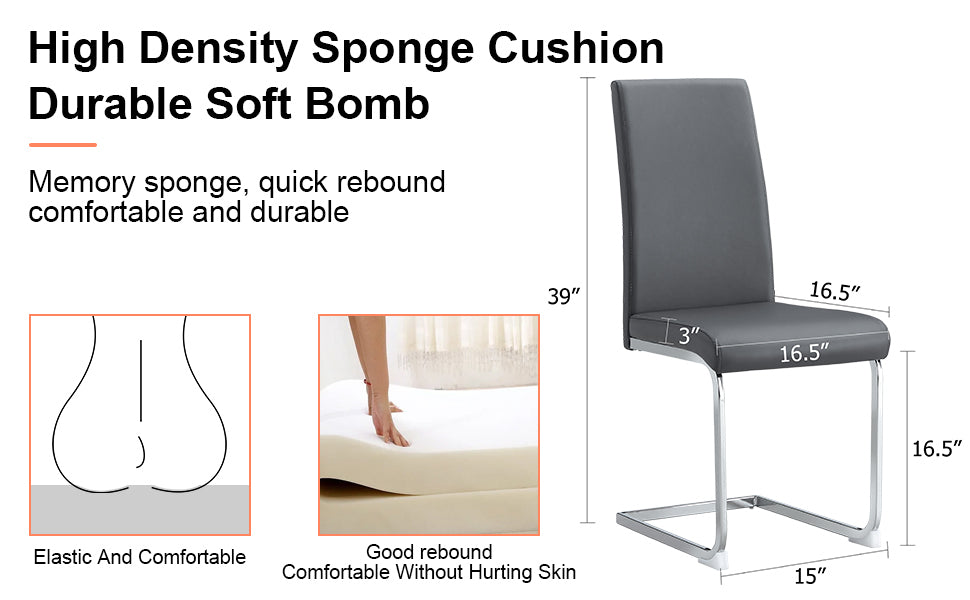 High Density Sponge Cushion
Durable Soft Bomb

Memory sponge, quick rebound comfortable and durable

Elastic And Comfortable

Good rebound
Comfortable Without Hurting Skin

39″
16.5″
3″
16.5″
16.5″
15″